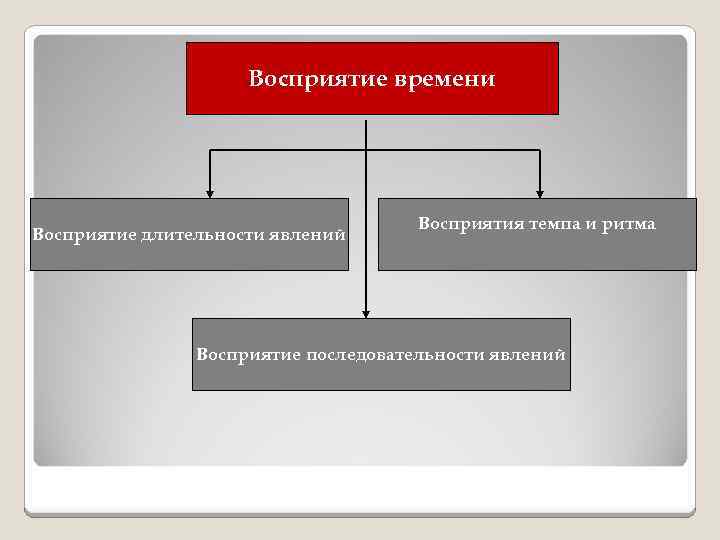 Восприятие времени

Восприятие длительности явлений

Восприятия темпа и ритма

Восприятие последовательности явлений